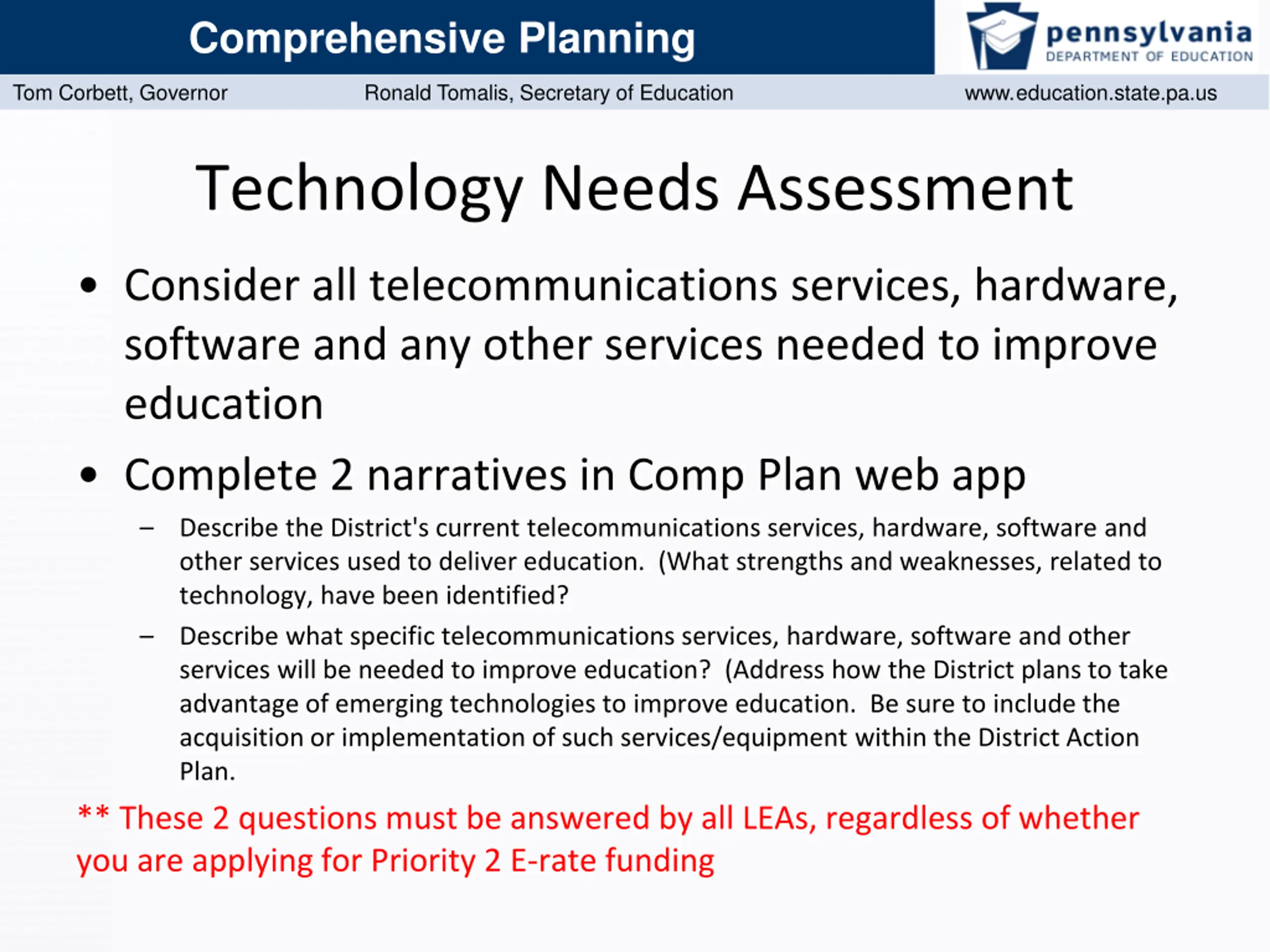 Comprehensive Planning

pennsylvania
DEPARTMENT OF EDUCATION

Tom Corbett, Governor    Ronald Tomalis, Secretary of Education    www.education.state.pa.us

Technology Needs Assessment

• Consider all telecommunications services, hardware, software and any other services needed to improve education

• Complete 2 narratives in Comp Plan web app

– Describe the District's current telecommunications services, hardware, software and other services used to deliver education. (What strengths and weaknesses, related to technology, have been identified?

– Describe what specific telecommunications services, hardware, software and other services will be needed to improve education? (Address how the District plans to take advantage of emerging technologies to improve education. Be sure to include the acquisition or implementation of such services/equipment within the District Action Plan.

** These 2 questions must be answered by all LEAs, regardless of whether you are applying for Priority 2 E-rate funding